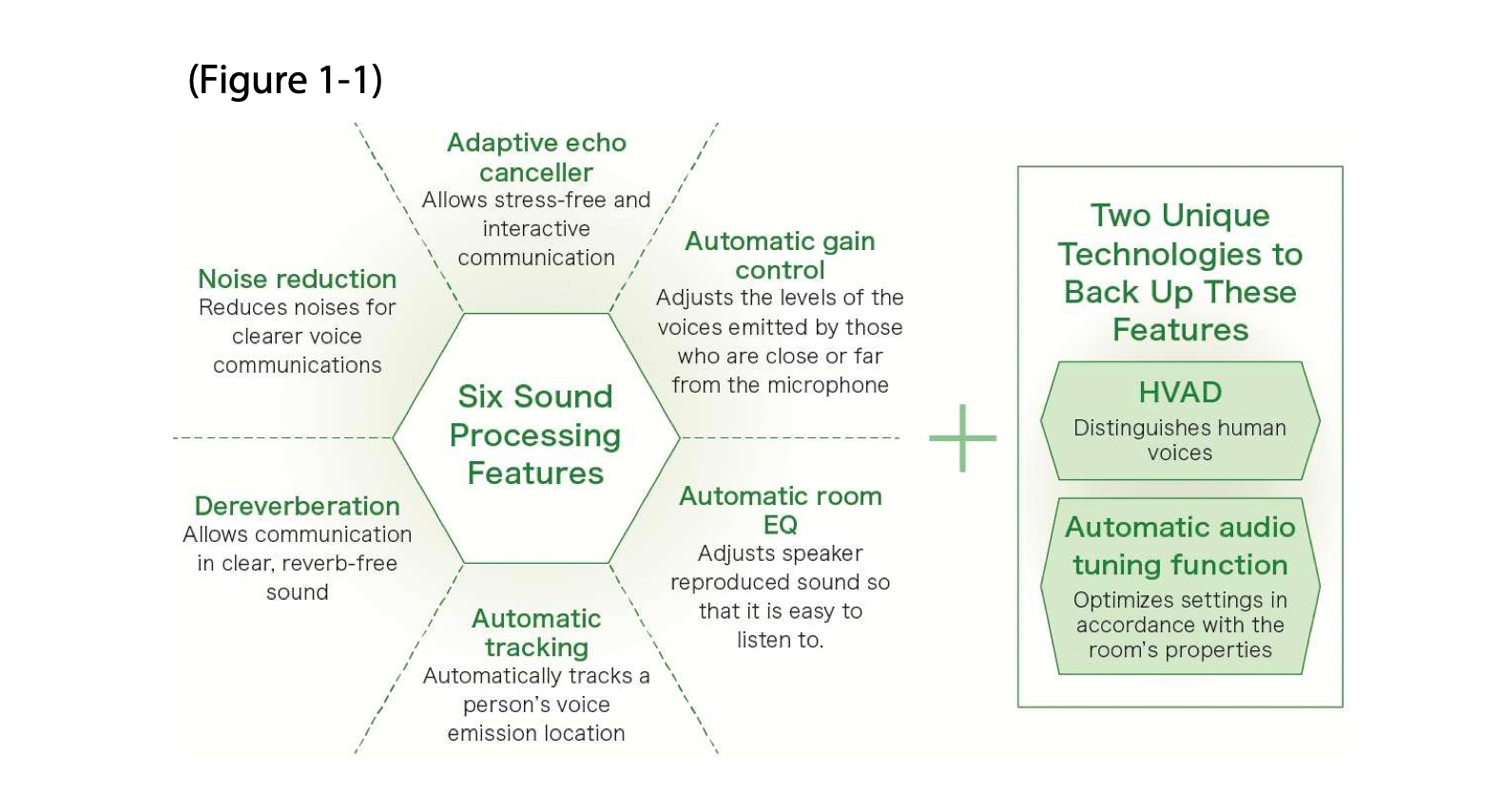 (Figure 1-1)

Adaptive echo canceller
Allows stress-free and interactive communication

Noise reduction
Reduces noises for clearer voice communications

Automatic gain control
Adjusts the levels of the voices emitted by those who are close or far from the microphone

Six Sound Processing Features

Dereverberation
Allows communication in clear, reverb-free sound

Automatic room EQ
Adjusts speaker reproduced sound so that it is easy to listen to.

Automatic tracking
Automatically tracks a person's voice emission location

+

Two Unique Technologies to Back Up These Features

HVAD
Distinguishes human voices

Automatic audio tuning function
Optimizes settings in accordance with the room's properties